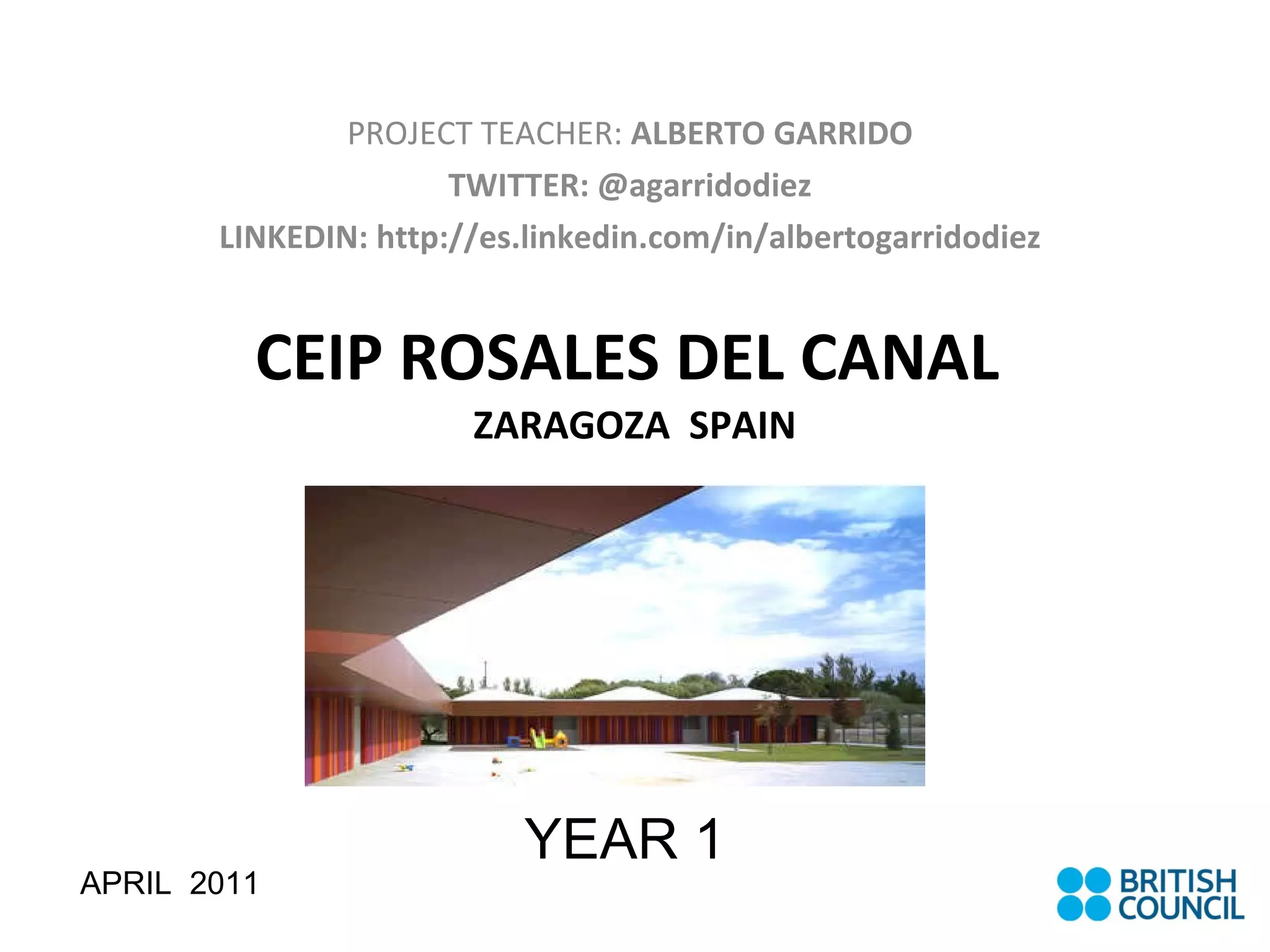 PROJECT TEACHER: ALBERTO GARRIDO

TWITTER: @agarridodiez

LINKEDIN: http://es.linkedin.com/in/albertogarridodiez

CEIP ROSALES DEL CANAL

ZARAGOZA SPAIN

YEAR 1

APRIL 2011

BRITISH COUNCIL